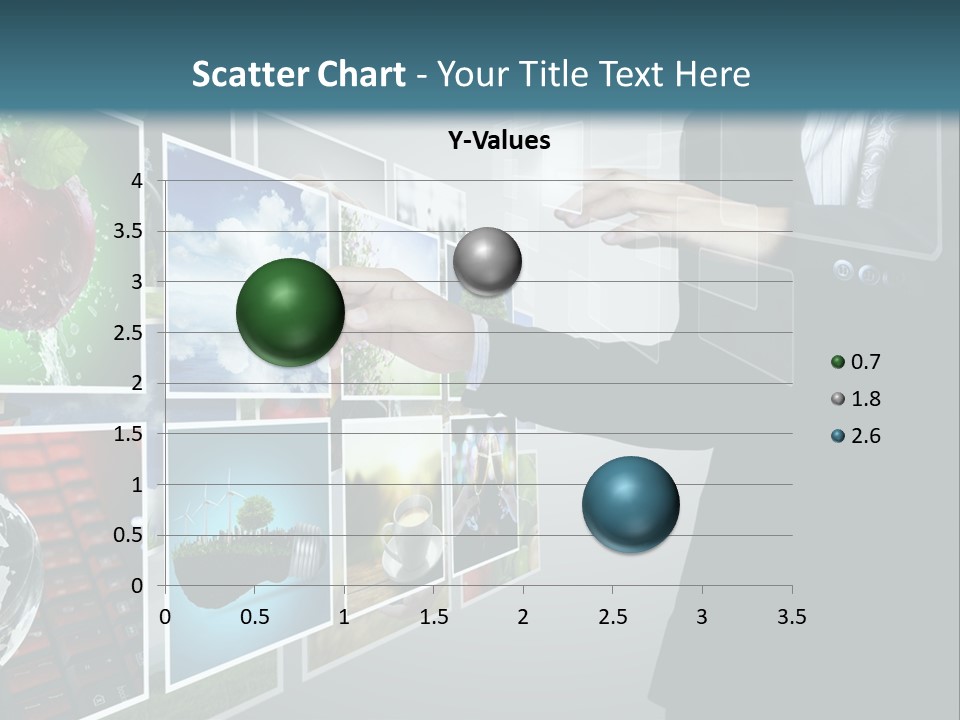 Scatter Chart - Your Title Text Here

Y-Values

4
3.5
3
2.5
2
1.5
1
0.5
0

0 0.5 1 1.5 2 2.5 3 3.5

0.7
1.8
2.6